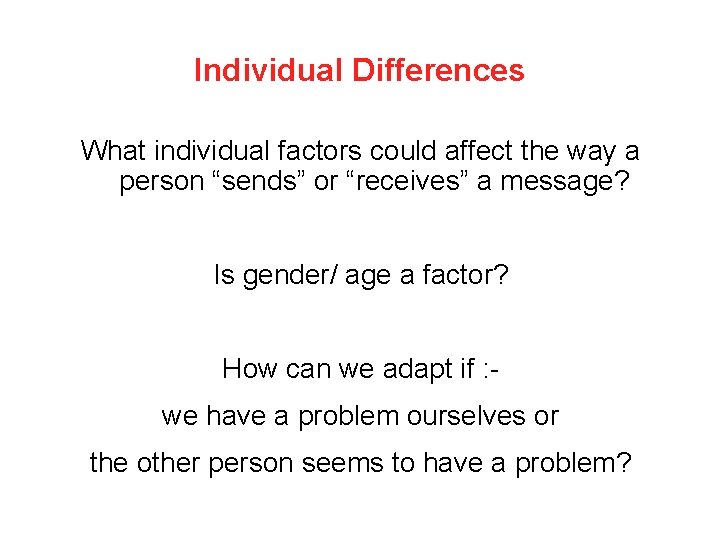 Individual Differences

What individual factors could affect the way a person “sends” or “receives” a message?

Is gender/ age a factor?

How can we adapt if :-

we have a problem ourselves or

the other person seems to have a problem?